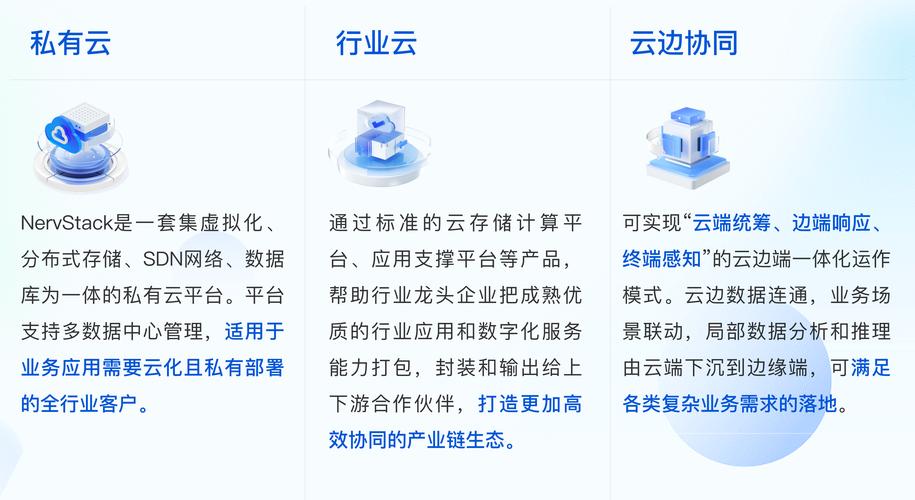 私有云

NervStack是一套集虚拟化、分布式存储、SDN网络、数据库为一体的私有云平台。平台支持多数据中心管理，适用于业务应用需要云化且私有部署的全行业客户。

行业云

通过标准的云存储计算平台、应用支撑平台等产品，帮助行业龙头企业把成熟优质的行业应用和数字化服务能力打包，封装和输出给上下游合作伙伴，打造更加高效协同的产业链生态。

云边协同

可实现“云端统筹、边端响应、终端感知”的云边端一体化运作模式。云边数据连通，业务场景联动，局部数据分析和推理由云端下沉到边缘端，可满足各类复杂业务需求的落地。